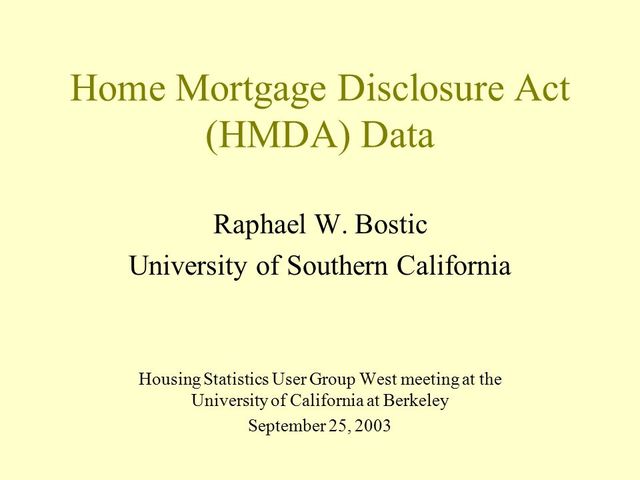 Home Mortgage Disclosure Act (HMDA) Data

Raphael W. Bostic
University of Southern California

Housing Statistics User Group West meeting at the University of California at Berkeley
September 25, 2003